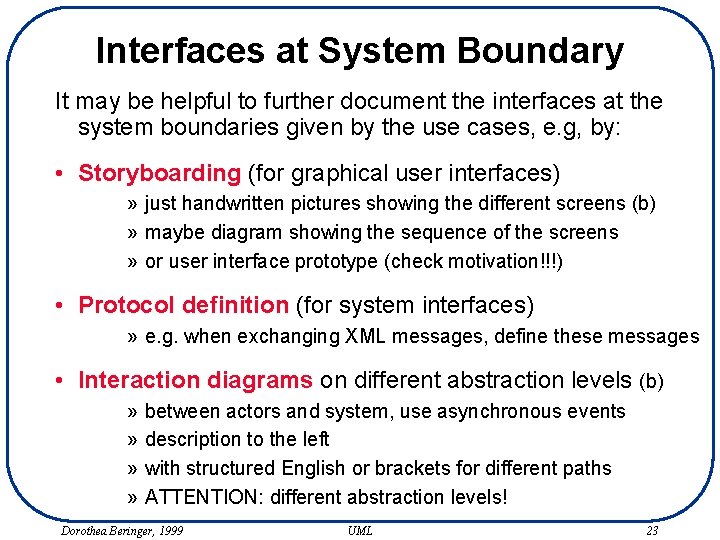 Interfaces at System Boundary

It may be helpful to further document the interfaces at the system boundaries given by the use cases, e.g, by:

• Storyboarding (for graphical user interfaces)
» just handwritten pictures showing the different screens (b)
» maybe diagram showing the sequence of the screens
» or user interface prototype (check motivation!!!)

• Protocol definition (for system interfaces)
» e.g. when exchanging XML messages, define these messages

• Interaction diagrams on different abstraction levels (b)
» between actors and system, use asynchronous events
» description to the left
» with structured English or brackets for different paths
» ATTENTION: different abstraction levels!

Dorothea Beringer, 1999 UML 23